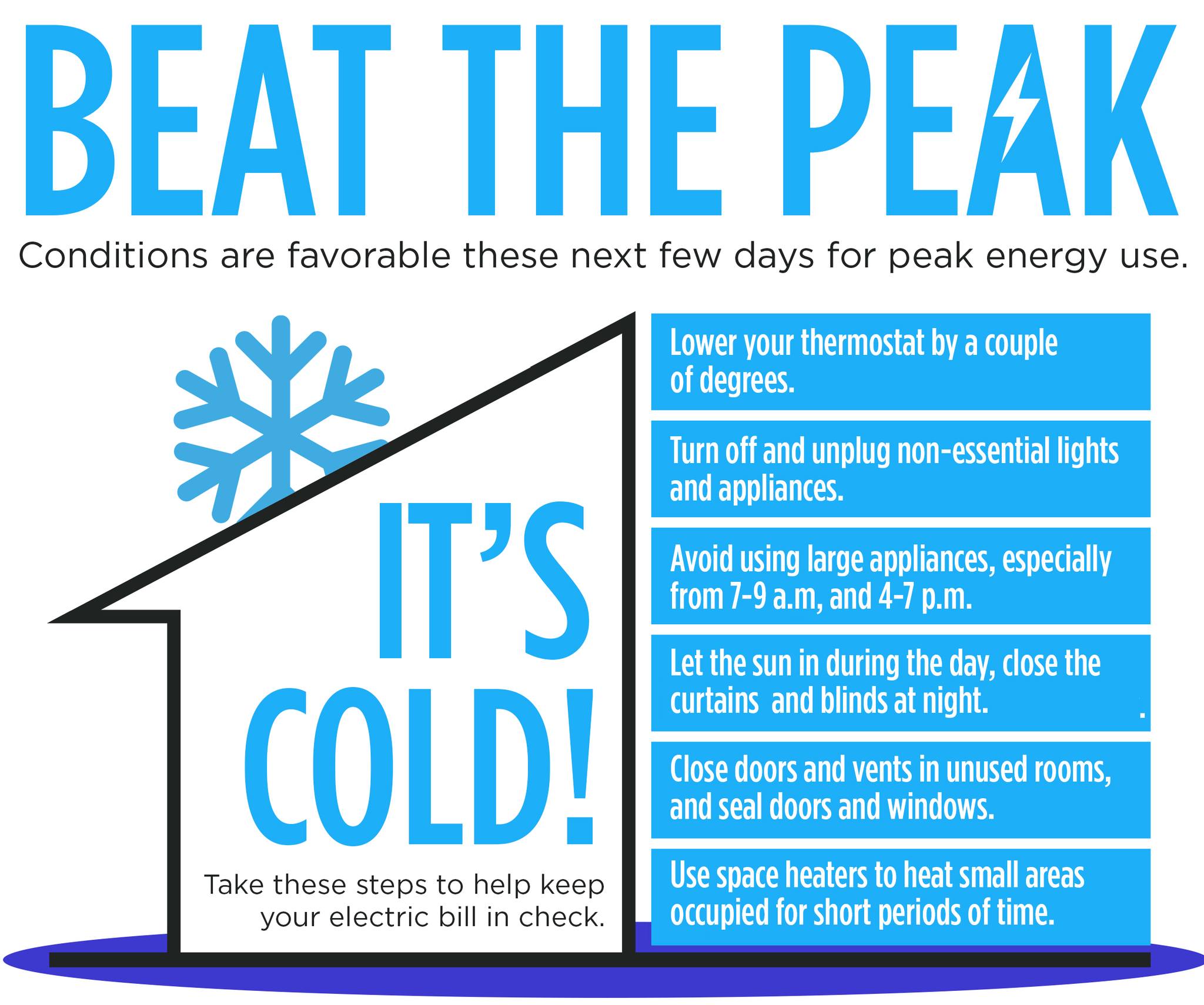 BEAT THE PEAK

Conditions are favorable these next few days for peak energy use.

IT'S COLD!

Take these steps to help keep your electric bill in check.

Lower your thermostat by a couple of degrees.

Turn off and unplug non-essential lights and appliances.

Avoid using large appliances, especially from 7-9 a.m, and 4-7 p.m.

Let the sun in during the day, close the curtains and blinds at night.

Close doors and vents in unused rooms, and seal doors and windows.

Use space heaters to heat small areas occupied for short periods of time.